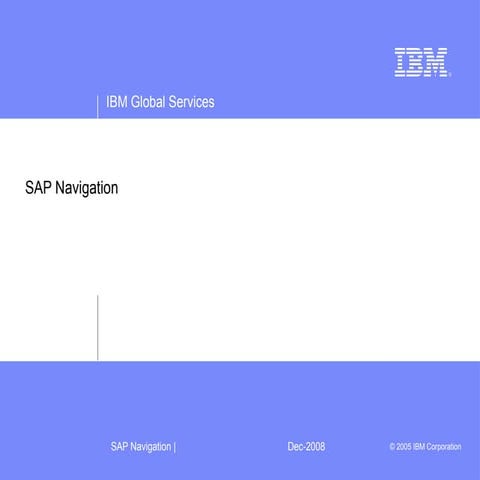 IBM

IBM Global Services

SAP Navigation

SAP Navigation |

Dec-2008

© 2005 IBM Corporation